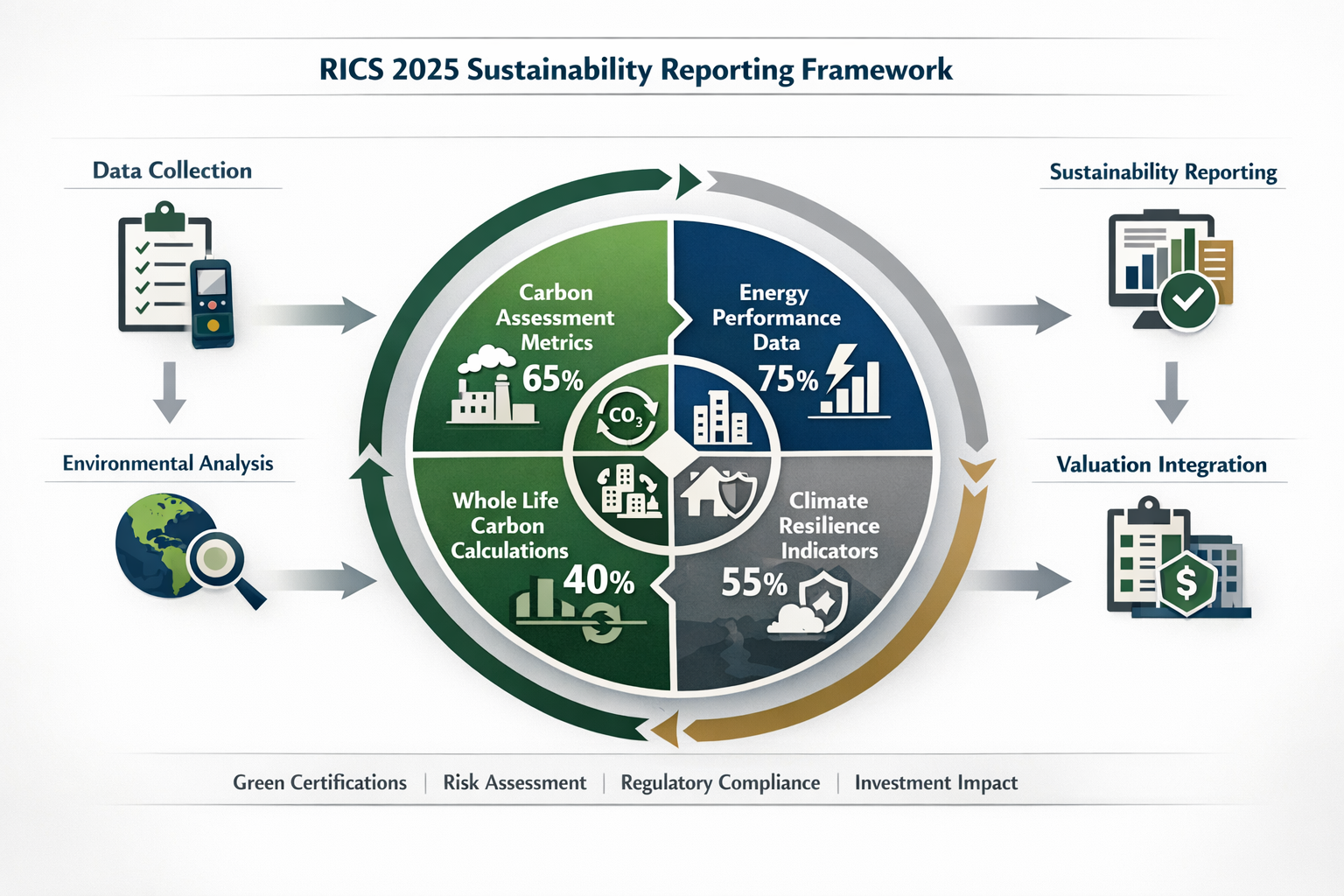 RICS 2025 Sustainability Reporting Framework

Data Collection

Environmental Analysis

Carbon Assessment Metrics 65%

Energy Performance Data 75%

$CO_3$

Whole Life Carbon Calculations 40%

Climate Resilience Indicators 55%

Sustainability Reporting

Valuation Integration

$

Green Certifications | Risk Assessment | Regulatory Compliance | Investment Impact